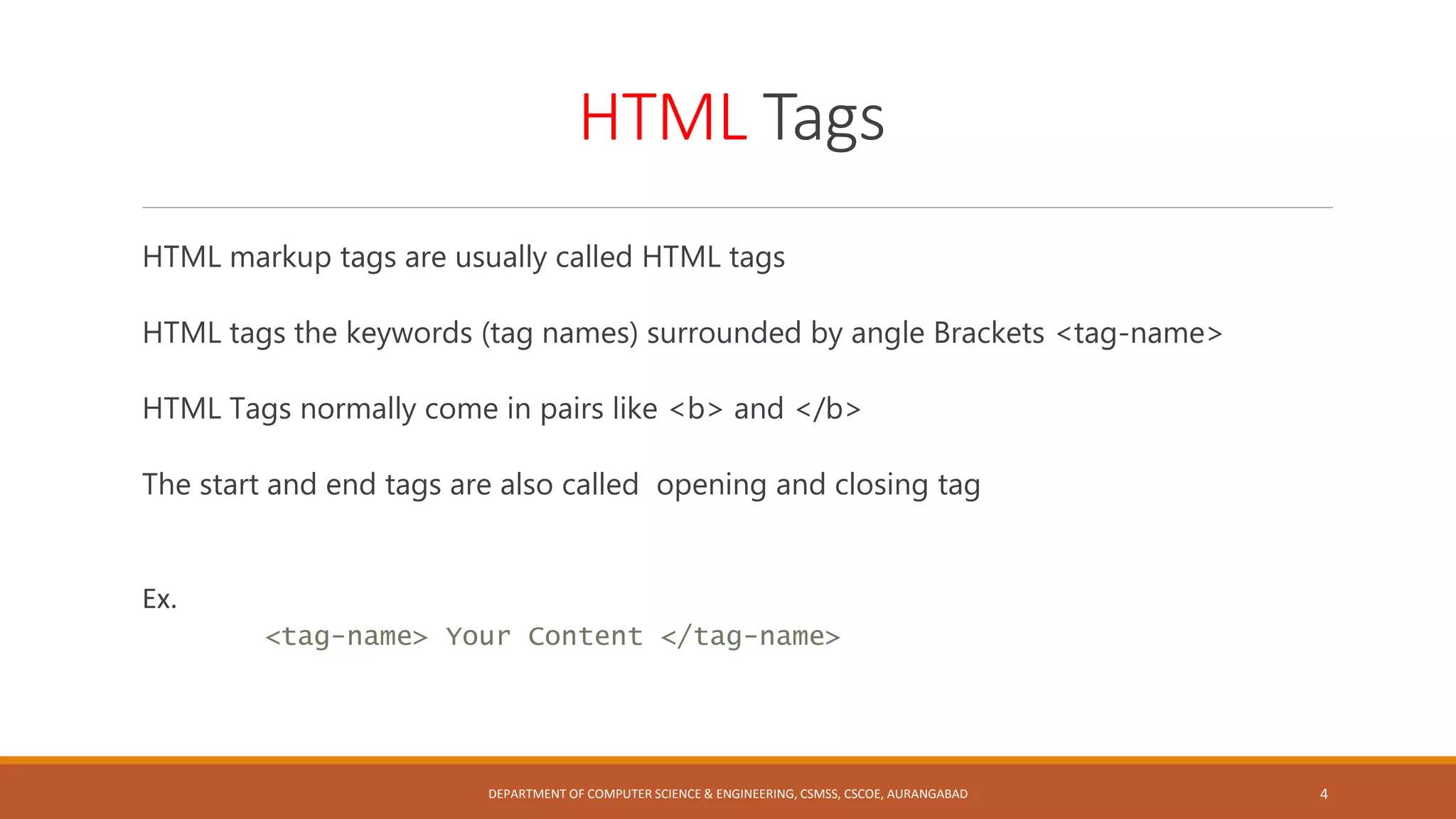 HTML Tags

HTML markup tags are usually called HTML tags

HTML tags the keywords (tag names) surrounded by angle Brackets <tag-name>

HTML Tags normally come in pairs like <b> and </b>

The start and end tags are also called  opening and closing tag

Ex.
<tag-name> Your Content </tag-name>

DEPARTMENT OF COMPUTER SCIENCE & ENGINEERING, CSMSS, CSCOE, AURANGABAD

4